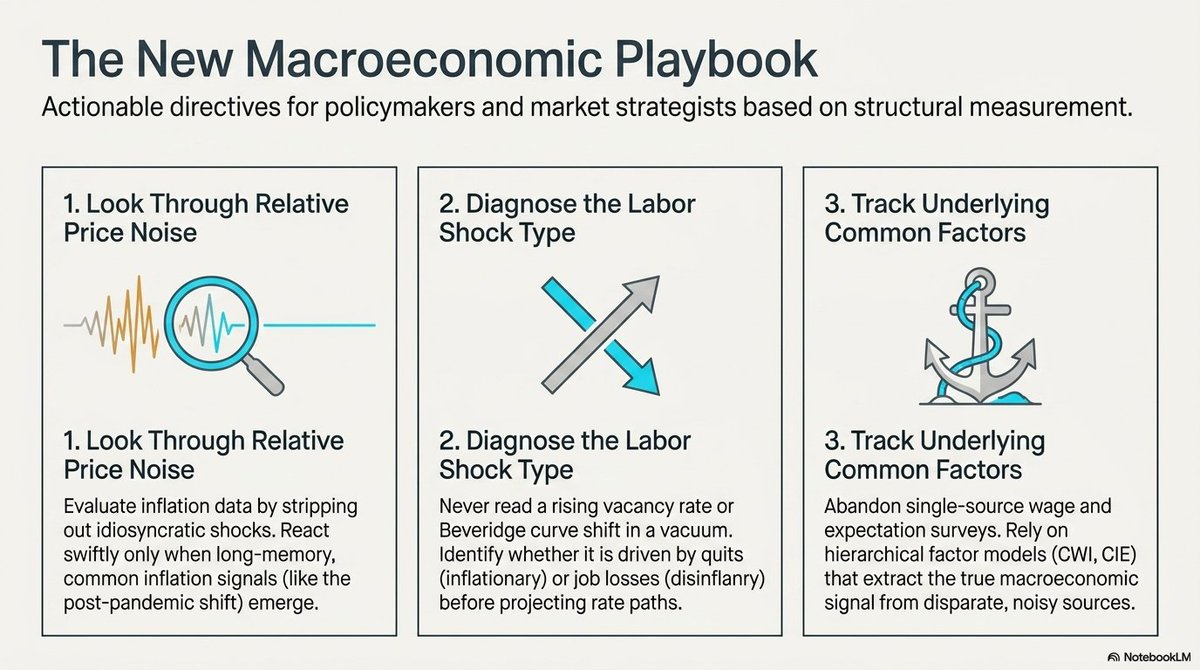 The New Macroeconomic Playbook
Actionable directives for policymakers and market strategists based on structural measurement.

1. Look Through Relative Price Noise

1. Look Through Relative Price Noise
Evaluate inflation data by stripping out idiosyncratic shocks. React swiftly only when long-memory, common inflation signals (like the post-pandemic shift) emerge.

2. Diagnose the Labor Shock Type

2. Diagnose the Labor Shock Type
Never read a rising vacancy rate or Beveridge curve shift in a vacuum. Identify whether it is driven by quits (inflationary) or job losses (disinflanry) before projecting rate paths.

3. Track Underlying Common Factors

3. Track Underlying Common Factors
Abandon single-source wage and expectation surveys. Rely on hierarchical factor models (CWI, CIE) that extract the true macroeconomic signal from disparate, noisy sources.

NotebookLM